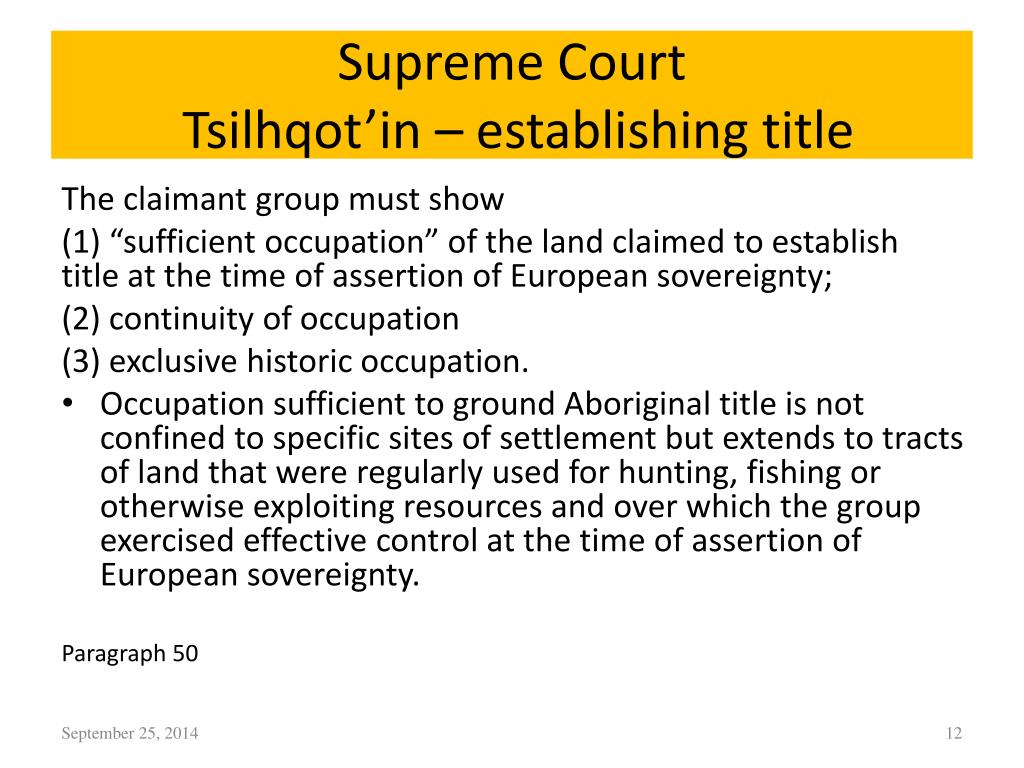 Supreme Court
Tsilhqot’in – establishing title

The claimant group must show

(1) “sufficient occupation” of the land claimed to establish title at the time of assertion of European sovereignty;

(2) continuity of occupation

(3) exclusive historic occupation.

• Occupation sufficient to ground Aboriginal title is not confined to specific sites of settlement but extends to tracts of land that were regularly used for hunting, fishing or otherwise exploiting resources and over which the group exercised effective control at the time of assertion of European sovereignty.

Paragraph 50

September 25, 2014

12